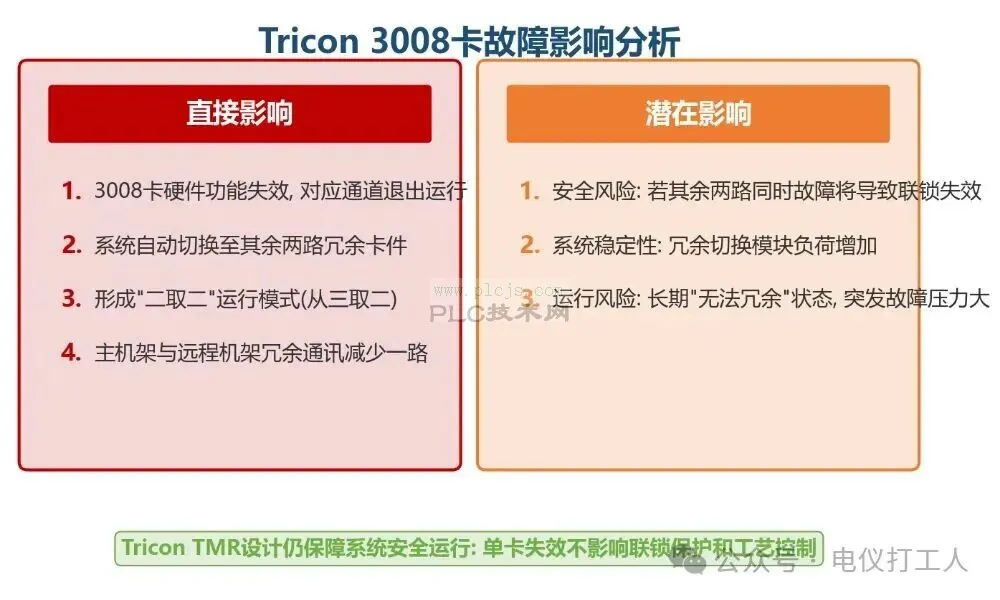 Tricon 3008卡故障影响分析

直接影响

1. 3008卡硬件功能失效, 对应通道退出运行

2. 系统自动切换至其余两路冗余卡件

3. 形成"二取二"运行模式(从三取二)

4. 主机架与远程机架冗余通讯减少一路

潜在影响

1. 安全风险: 若其余两路同时故障将导致联锁失效

2. 系统稳定性: 冗余切换模块负荷增加

3. 运行风险: 长期"无法冗余"状态, 突发故障压力大

www.plcjs.com
PLC技术网

Tricon TMR设计仍保障系统安全运行: 单卡失效不影响联锁保护和工艺控制

公众号 · 电仪打工人